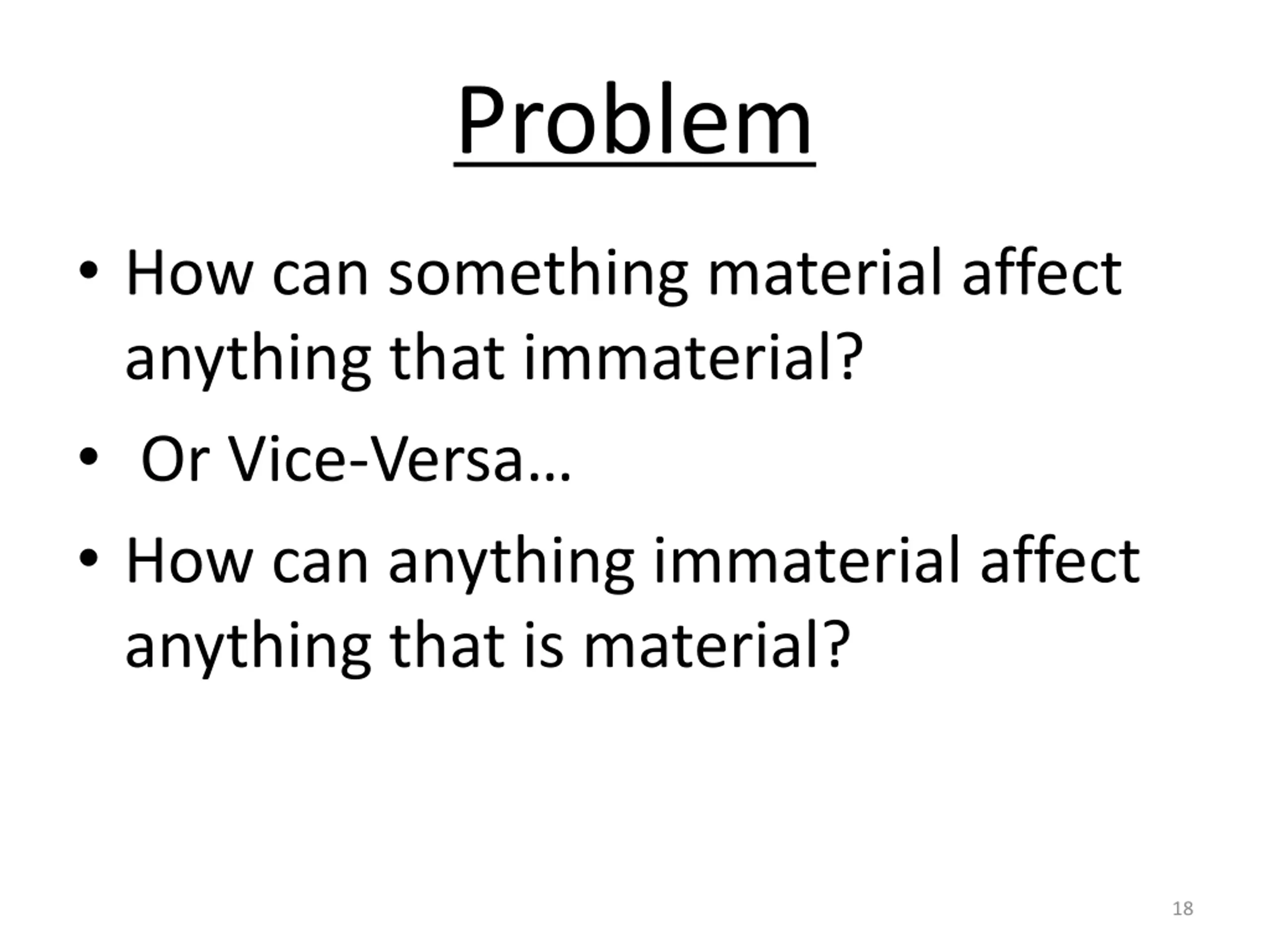 Problem

• How can something material affect anything that immaterial?

• Or Vice-Versa…

• How can anything immaterial affect anything that is material?

18